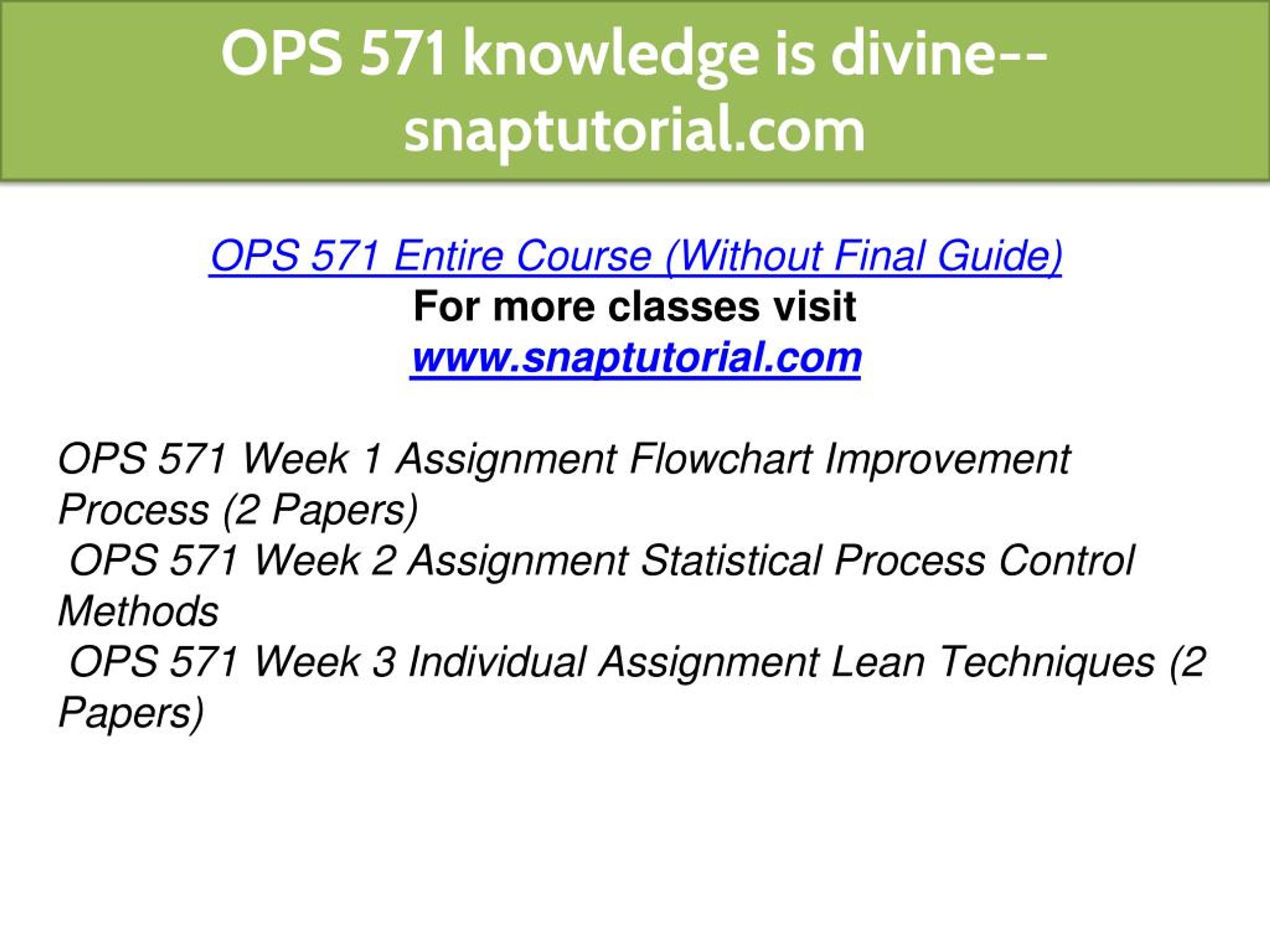 OPS 571 knowledge is divine--snaptutorial.com

OPS 571 Entire Course (Without Final Guide)
For more classes visit
www.snaptutorial.com

OPS 571 Week 1 Assignment Flowchart Improvement Process (2 Papers)
OPS 571 Week 2 Assignment Statistical Process Control Methods
OPS 571 Week 3 Individual Assignment Lean Techniques (2 Papers)